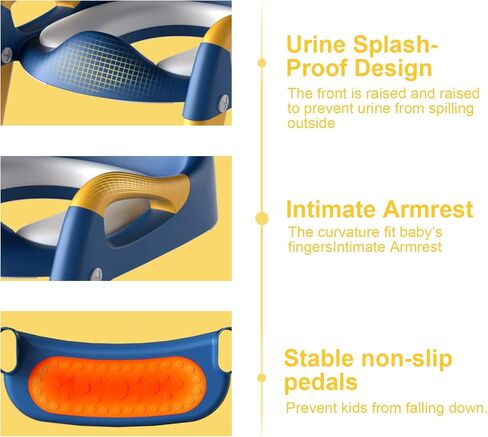 Urine Splash-Proof Design

The front is raised and raised to prevent urine from spilling outside

Intimate Armrest

The curvature fit baby's fingersIntimate Armrest

Stable non-slip pedals

Prevent kids from falling down.